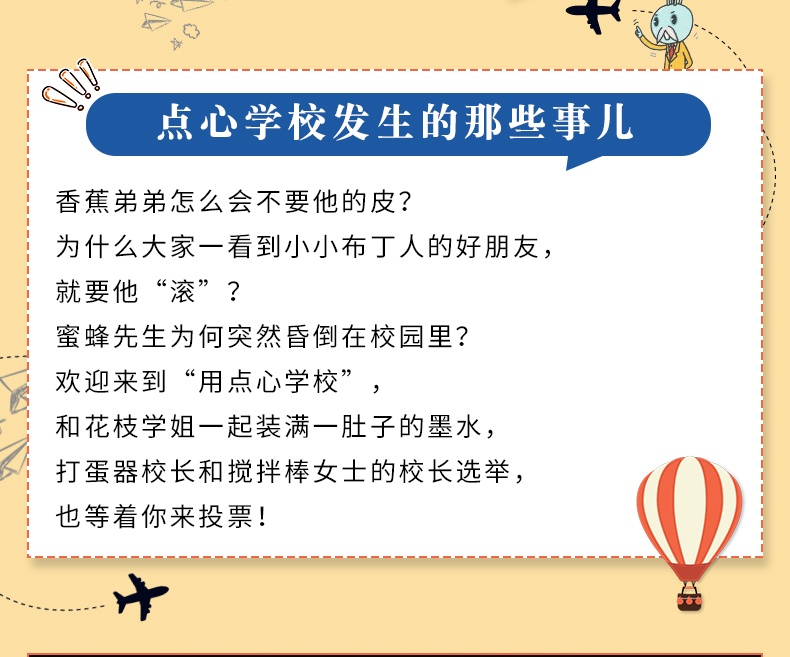 点心学校发生的那些事儿

香蕉弟弟怎么会不要他的皮？
为什么大家一看到小小布丁人的好朋友，
就要他“滚”？
蜜蜂先生为何突然昏倒在校园里？
欢迎来到“用点心学校”，
和花枝学姐一起装满一肚子的墨水，
打蛋器校长和搅拌棒女士的校长选举，
也等着你来投票！